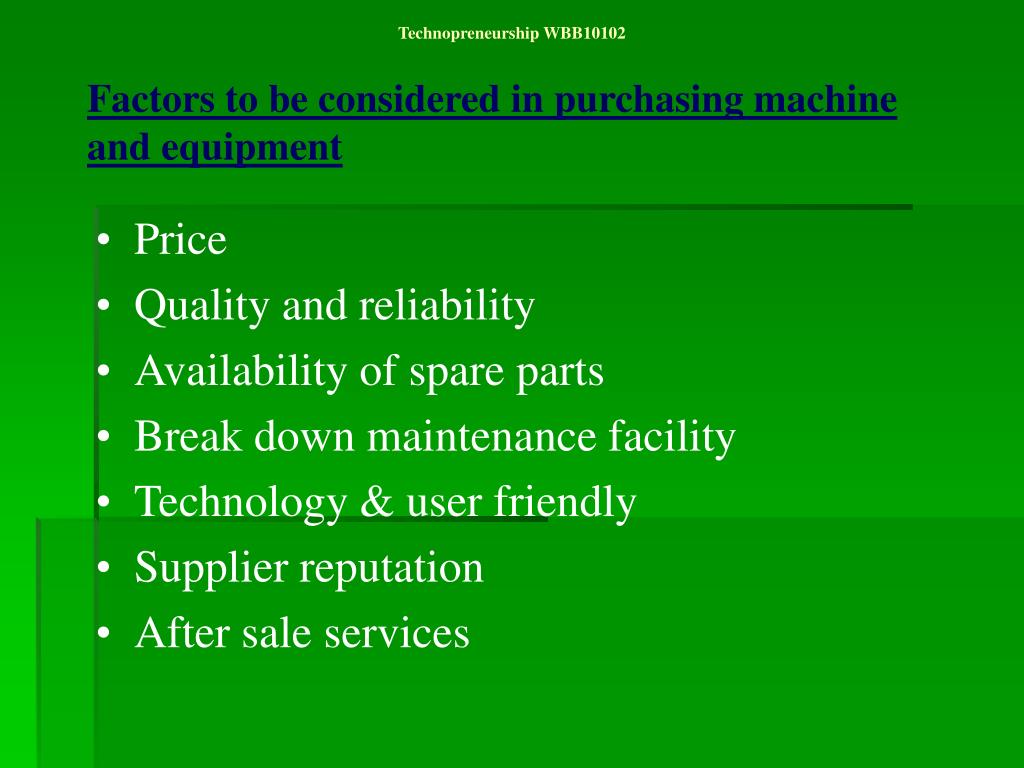 Technopreneurship WBB10102

Factors to be considered in purchasing machine and equipment

• Price
• Quality and reliability
• Availability of spare parts
• Break down maintenance facility
• Technology & user friendly
• Supplier reputation
• After sale services